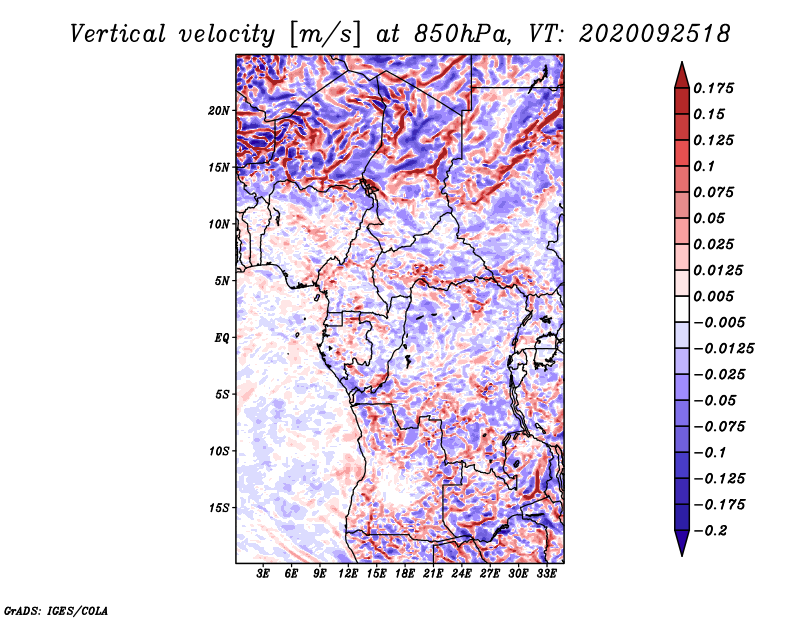 Vertical velocity [m/s] at 850hPa, VT: 2020092518

20N
15N
10N
5N
EQ
5S
10S
15S

3E 6E 9E 12E 15E 18E 21E 24E 27E 30E 33E

0.175
0.15
0.125
0.1
0.075
0.05
0.025
0.0125
0.005
−0.005
−0.0125
−0.025
−0.05
−0.075
−0.1
−0.125
−0.175
−0.2

GrADS: IGES/COLA